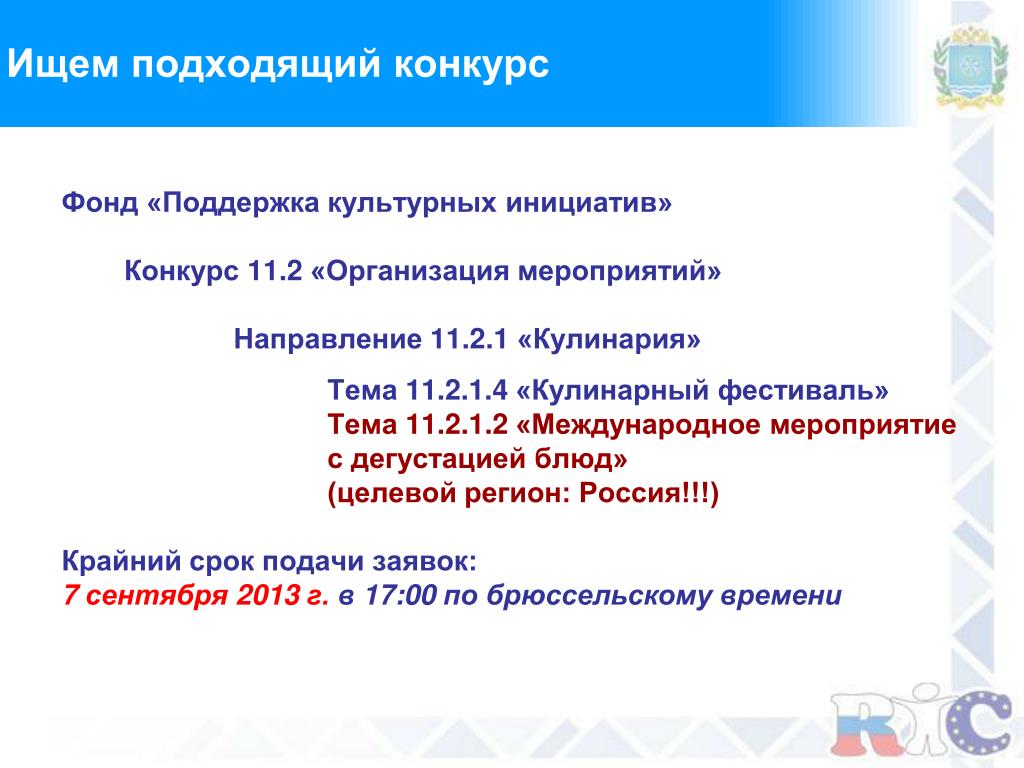 Ищем подходящий конкурс

Фонд «Поддержка культурных инициатив»

Конкурс 11.2 «Организация мероприятий»

Направление 11.2.1 «Кулинария»

Тема 11.2.1.4 «Кулинарный фестиваль»
Тема 11.2.1.2 «Международное мероприятие с дегустацией блюд»
(целевой регион: Россия!!!)

Крайний срок подачи заявок:
7 сентября 2013 г. в 17:00 по брюссельскому времени

RIC